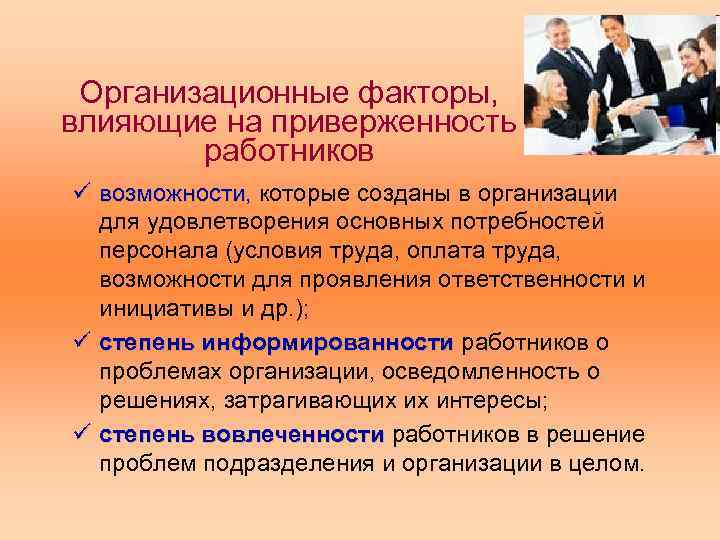 Организационные факторы, влияющие на приверженность работников

✓ возможности, которые созданы в организации для удовлетворения основных потребностей персонала (условия труда, оплата труда, возможности для проявления ответственности и инициативы и др.);

✓ степень информированности работников о проблемах организации, осведомленность о решениях, затрагивающих их интересы;

✓ степень вовлеченности работников в решение проблем подразделения и организации в целом.